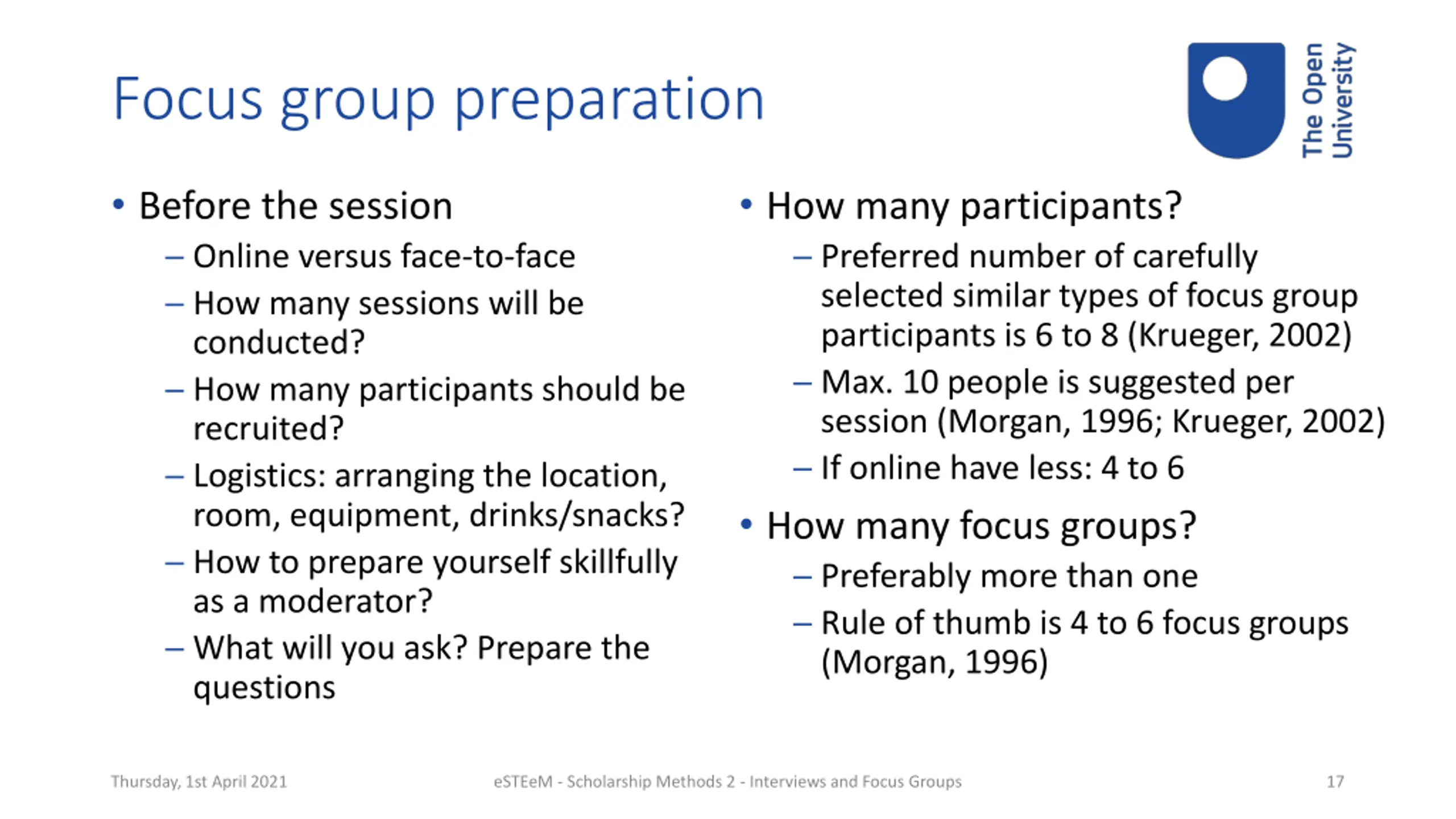 Focus group preparation

The Open University

• Before the session
– Online versus face-to-face
– How many sessions will be conducted?
– How many participants should be recruited?
– Logistics: arranging the location, room, equipment, drinks/snacks?
– How to prepare yourself skillfully as a moderator?
– What will you ask? Prepare the questions

• How many participants?
– Preferred number of carefully selected similar types of focus group participants is 6 to 8 (Krueger, 2002)
– Max. 10 people is suggested per session (Morgan, 1996; Krueger, 2002)
– If online have less: 4 to 6

• How many focus groups?
– Preferably more than one
– Rule of thumb is 4 to 6 focus groups (Morgan, 1996)

Thursday, 1st April 2021

eSTEeM - Scholarship Methods 2 - Interviews and Focus Groups

17